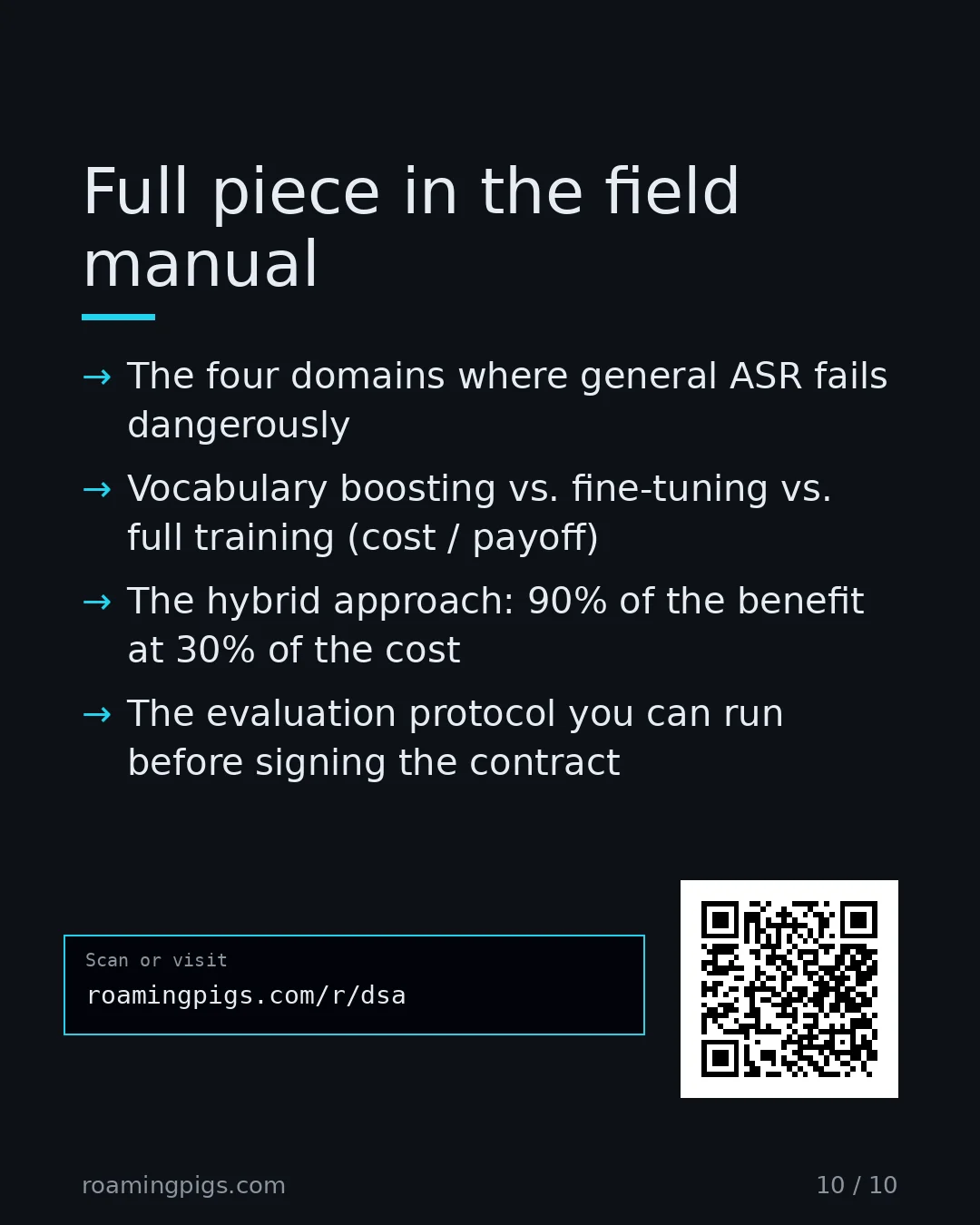 Full piece in the field manual

→ The four domains where general ASR fails dangerously

→ Vocabulary boosting vs. fine-tuning vs. full training (cost / payoff)

→ The hybrid approach: 90% of the benefit at 30% of the cost

→ The evaluation protocol you can run before signing the contract

Scan or visit
roamingpigs.com/r/dsa

roamingpigs.com

10 / 10